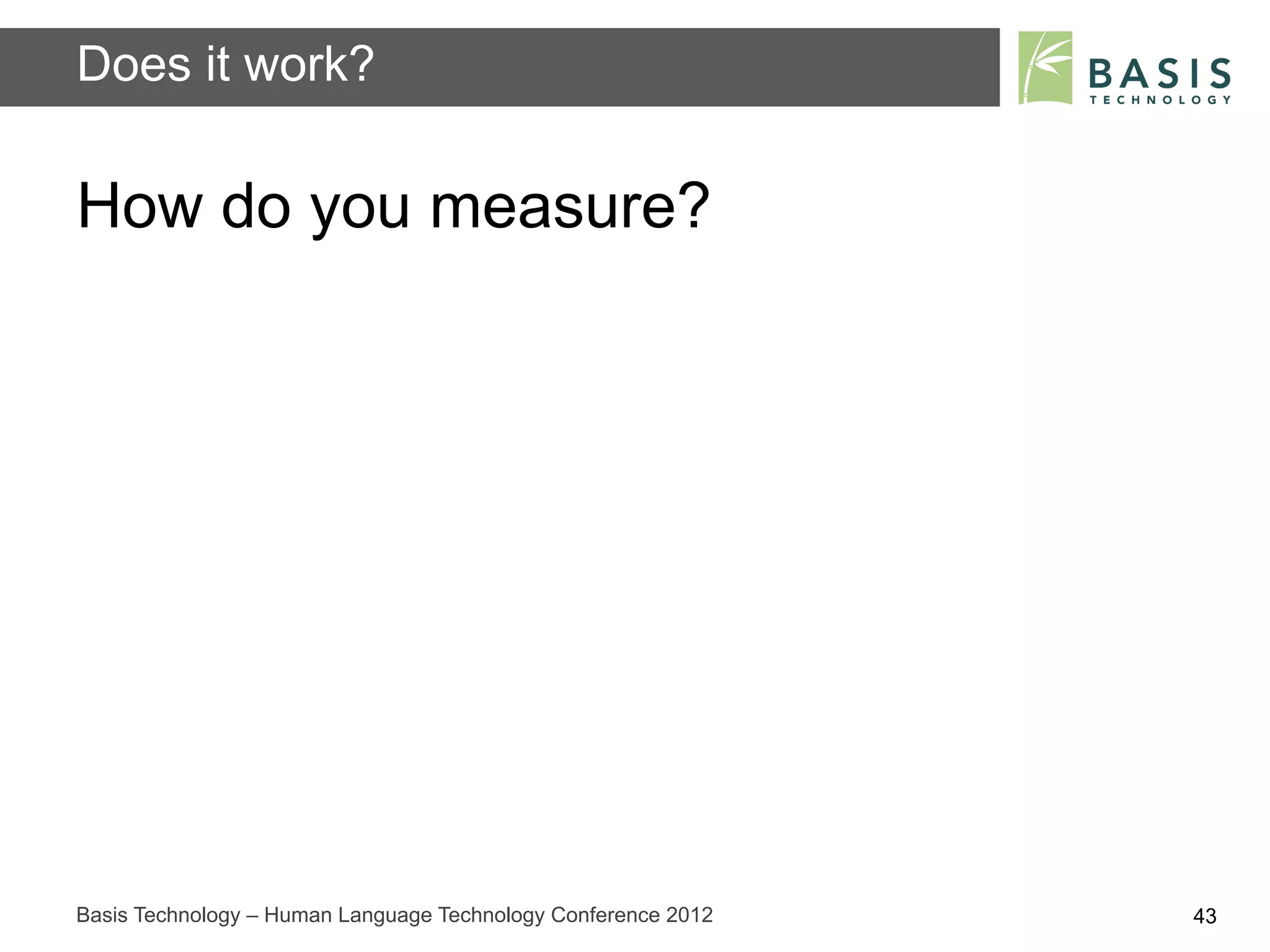 Does it work?

BASIS
TECHNOLOGY

How do you measure?

Basis Technology – Human Language Technology Conference 2012

43